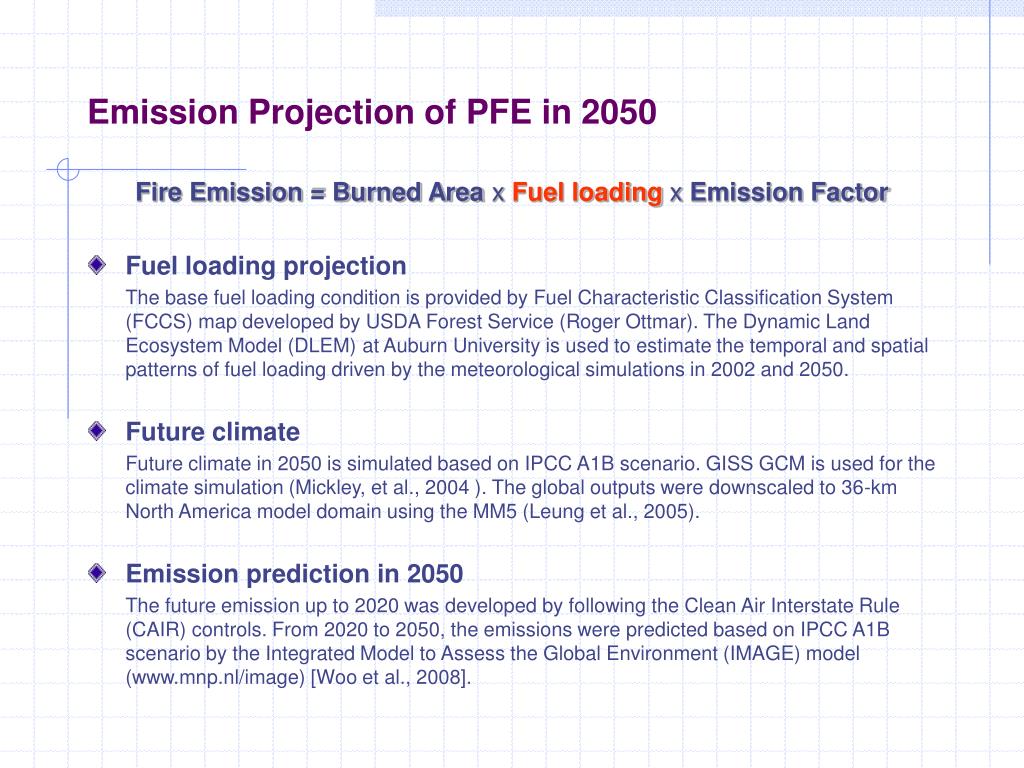 Emission Projection of PFE in 2050

Fire Emission = Burned Area x Fuel loading x Emission Factor

Fuel loading projection

The base fuel loading condition is provided by Fuel Characteristic Classification System (FCCS) map developed by USDA Forest Service (Roger Ottmar). The Dynamic Land Ecosystem Model (DLEM) at Auburn University is used to estimate the temporal and spatial patterns of fuel loading driven by the meteorological simulations in 2002 and 2050.

Future climate

Future climate in 2050 is simulated based on IPCC A1B scenario. GISS GCM is used for the climate simulation (Mickley, et al., 2004 ). The global outputs were downscaled to 36-km North America model domain using the MM5 (Leung et al., 2005).

Emission prediction in 2050

The future emission up to 2020 was developed by following the Clean Air Interstate Rule (CAIR) controls. From 2020 to 2050, the emissions were predicted based on IPCC A1B scenario by the Integrated Model to Assess the Global Environment (IMAGE) model (www.mnp.nl/image) [Woo et al., 2008].